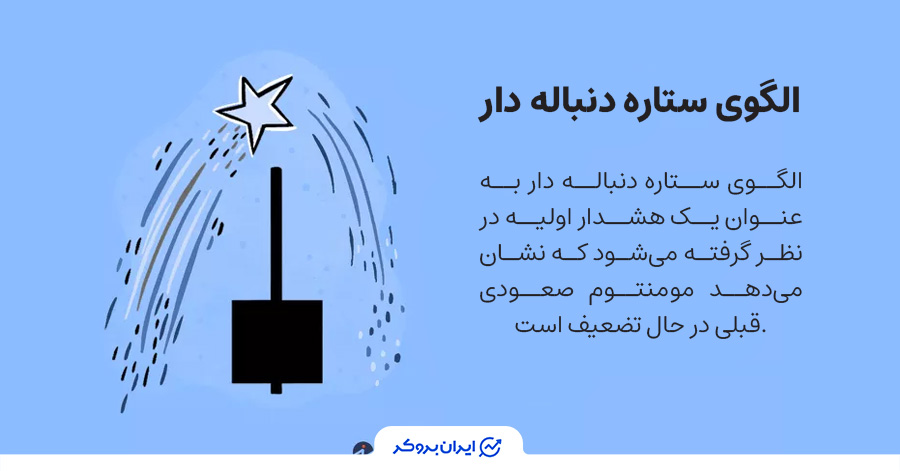 الگوی ستاره دنباله دار

الگوی ستاره دنباله دار به عنوان یک هشدار اولیه در نظر گرفته می‌شود که نشان می‌دهد مومنتوم صعودی قبلی در حال تضعیف است.

ایران بروکر